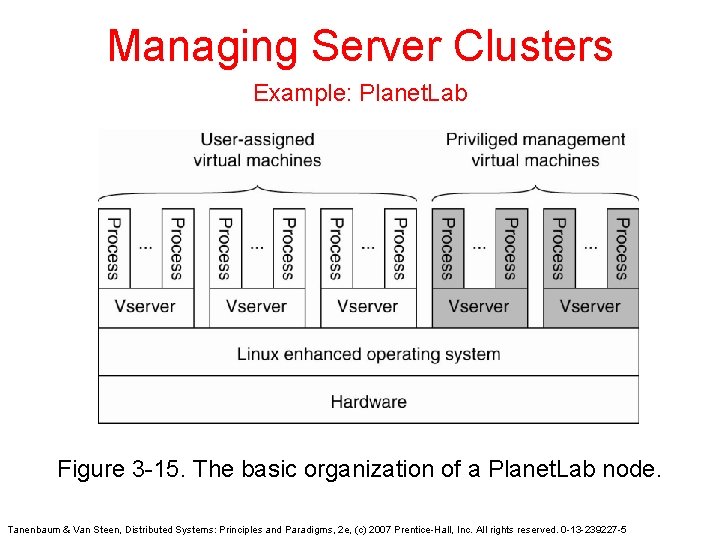 Managing Server Clusters

Example: PlanetLab

User-assigned virtual machines

Priviliged management virtual machines

Process ... Process

Process ... Process

Process ... Process

Process ... Process

Process ... Process

Vserver

Vserver

Vserver

Vserver

Vserver

Linux enhanced operating system

Hardware

Figure 3-15. The basic organization of a PlanetLab node.

Tanenbaum & Van Steen, Distributed Systems: Principles and Paradigms, 2e, (c) 2007 Prentice-Hall, Inc. All rights reserved. 0-13-239227-5